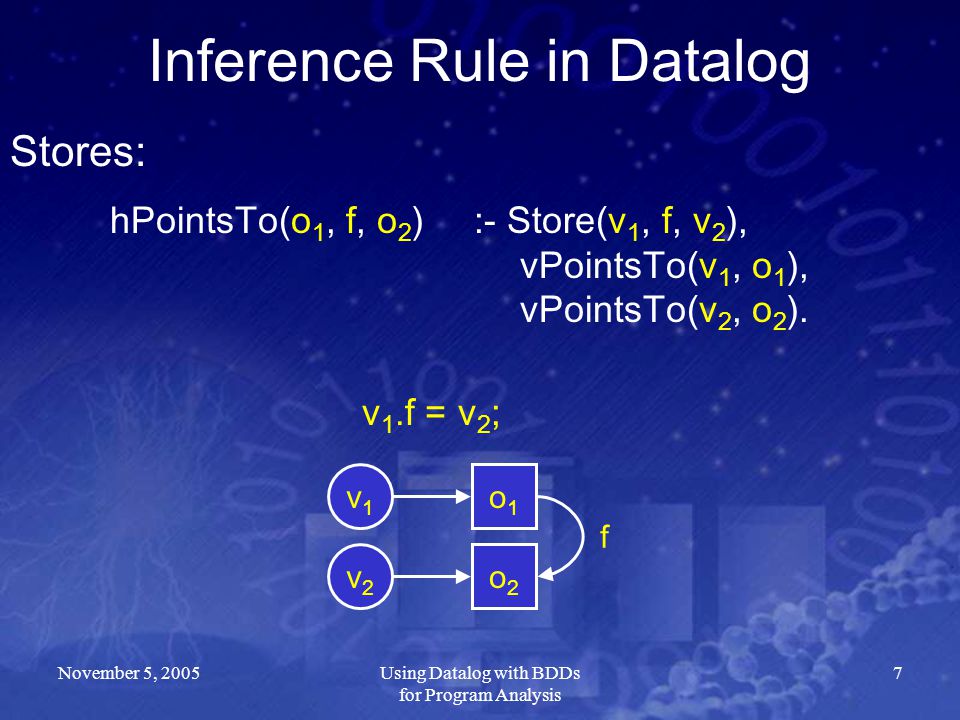 Inference Rule in Datalog

Stores:

hPointsTo($o_1$, f, $o_2$) :- Store($v_1$, f, $v_2$), vPointsTo($v_1$, $o_1$), vPointsTo($v_2$, $o_2$).

$v_1$.f = $v_2$;

$v_1$

$o_1$

f

$v_2$

$o_2$

November 5, 2005

Using Datalog with BDDs for Program Analysis

7